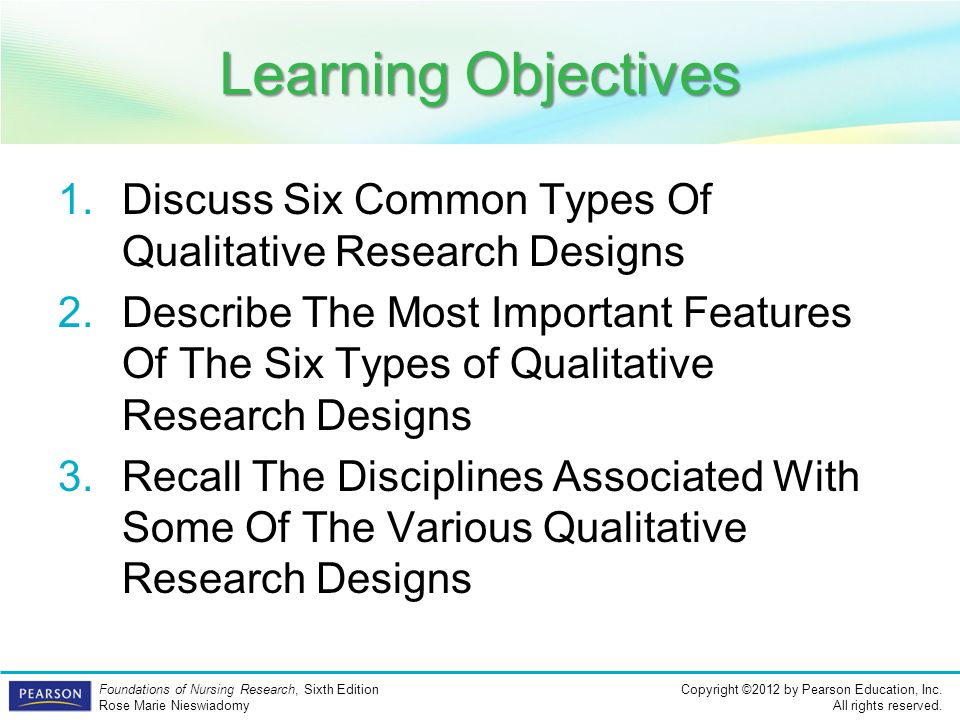 Learning Objectives

1. Discuss Six Common Types Of Qualitative Research Designs
2. Describe The Most Important Features Of The Six Types of Qualitative Research Designs
3. Recall The Disciplines Associated With Some Of The Various Qualitative Research Designs

PEARSON

Foundations of Nursing Research, Sixth Edition
Rose Marie Nieswiadomy

Copyright ©2012 by Pearson Education, Inc.
All rights reserved.